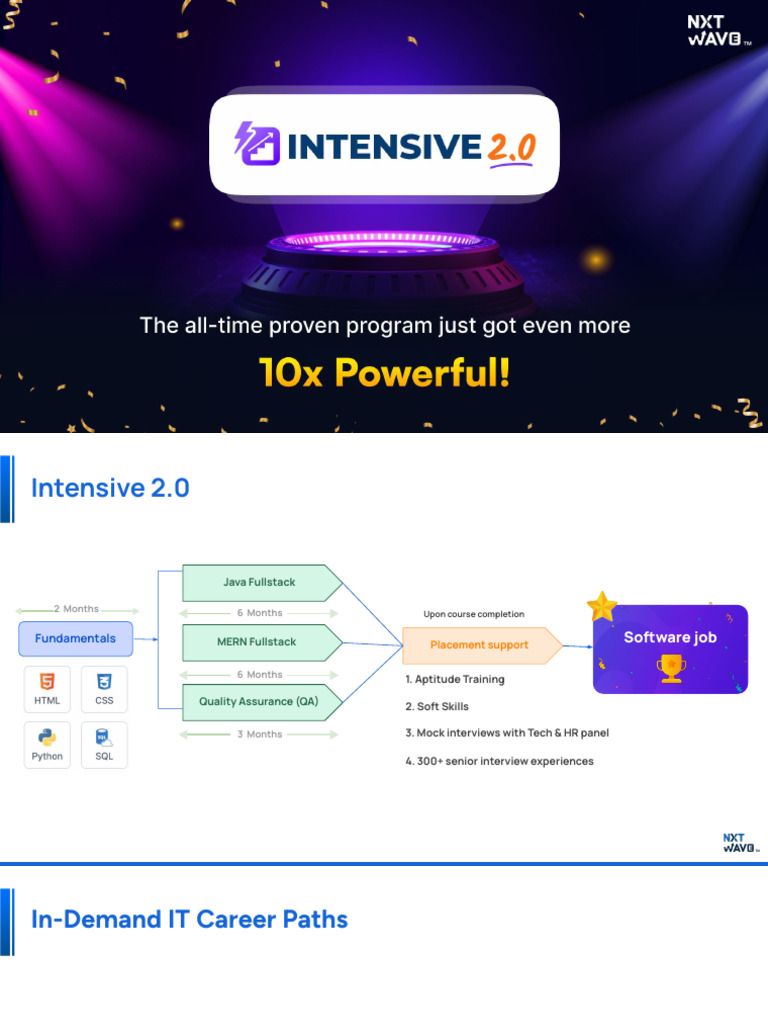 NXT WAVE™

INTENSIVE 2.0

The all-time proven program just got even more

10x Powerful!

Intensive 2.0

2 Months

Fundamentals

HTML

CSS

Python

SQL

Java Fullstack

6 Months

MERN Fullstack

6 Months

Quality Assurance (QA)

3 Months

Upon course completion

Placement support

1. Aptitude Training

2. Soft Skills

3. Mock interviews with Tech & HR panel

4. 300+ senior interview experiences

Software job

NXT WAVE™

In-Demand IT Career Paths